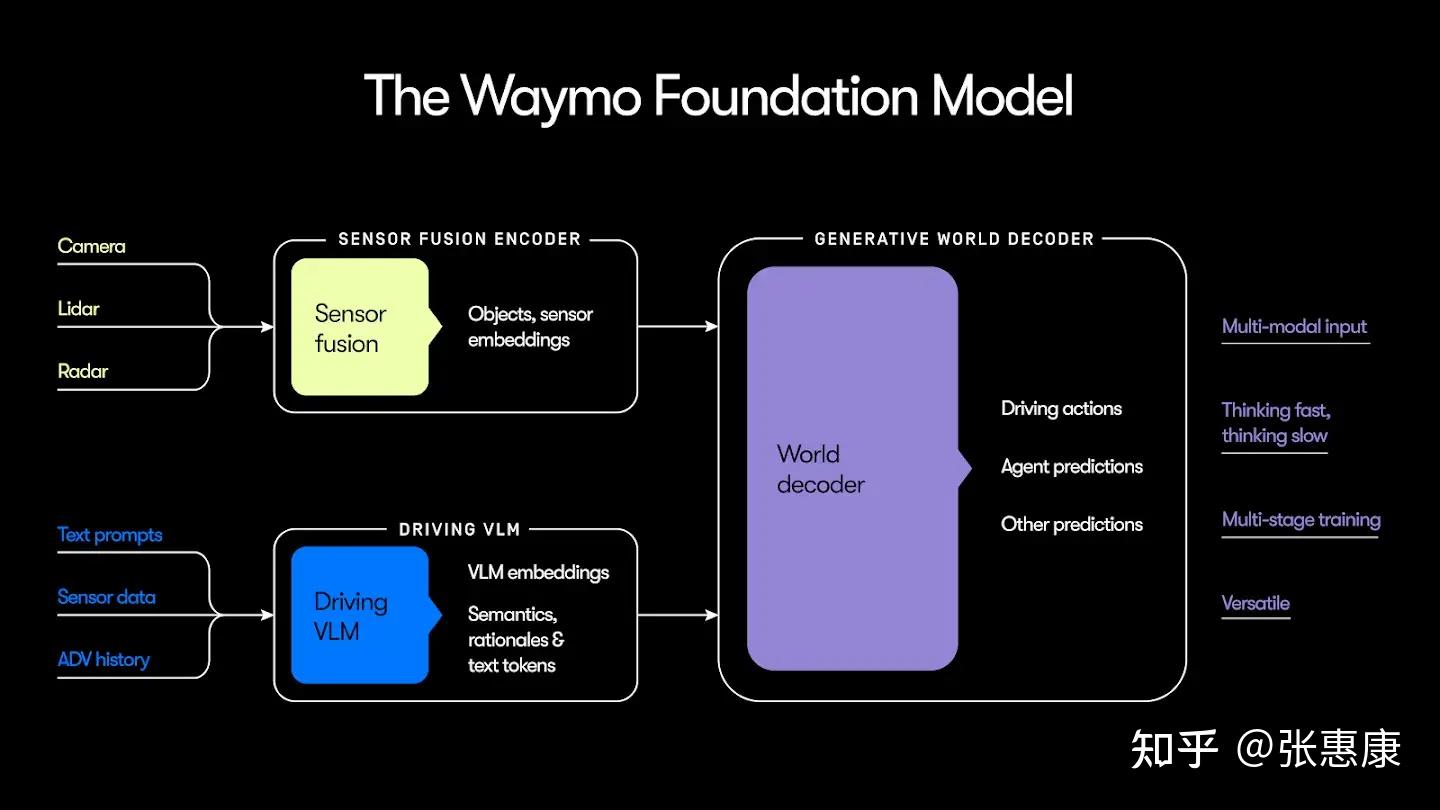 The Waymo Foundation Model

Camera

Lidar

Radar

SENSOR FUSION ENCODER

Sensor fusion

Objects, sensor embeddings

Text prompts

Sensor data

ADV history

DRIVING VLM

Driving VLM

VLM embeddings

Semantics, rationales & text tokens

GENERATIVE WORLD DECODER

World decoder

Driving actions

Agent predictions

Other predictions

Multi-modal input

Thinking fast, thinking slow

Multi-stage training

Versatile

知乎 @张惠康